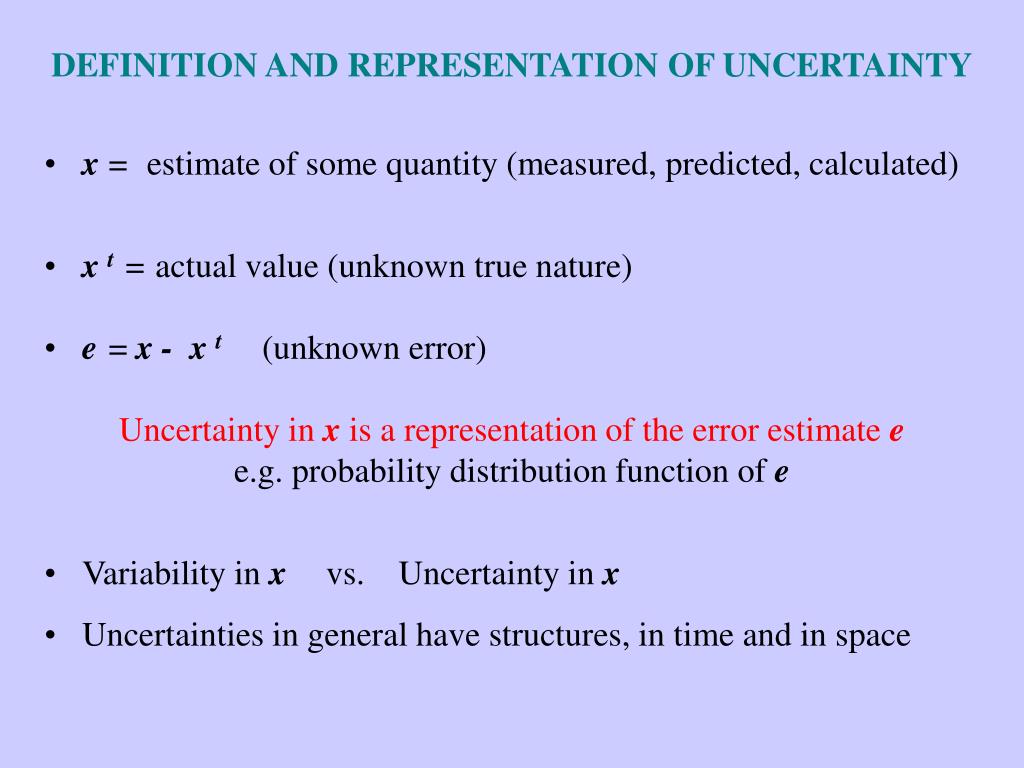 DEFINITION AND REPRESENTATION OF UNCERTAINTY

• $x =$ estimate of some quantity (measured, predicted, calculated)

• $x^t =$ actual value (unknown true nature)

• $e = x - x^t$ (unknown error)

Uncertainty in $x$ is a representation of the error estimate $e$
e.g. probability distribution function of $e$

• Variability in $x$ vs. Uncertainty in $x$

• Uncertainties in general have structures, in time and in space